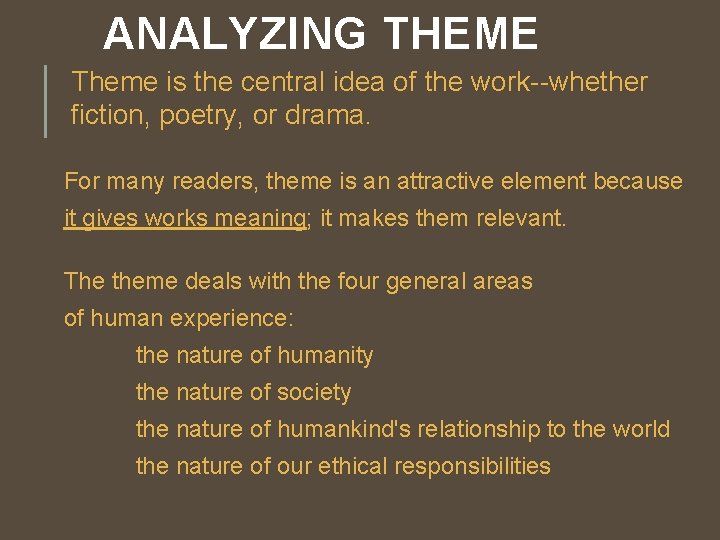 ANALYZING THEME

Theme is the central idea of the work--whether fiction, poetry, or drama.

For many readers, theme is an attractive element because it gives works meaning; it makes them relevant.

The theme deals with the four general areas of human experience:
the nature of humanity
the nature of society
the nature of humankind's relationship to the world
the nature of our ethical responsibilities